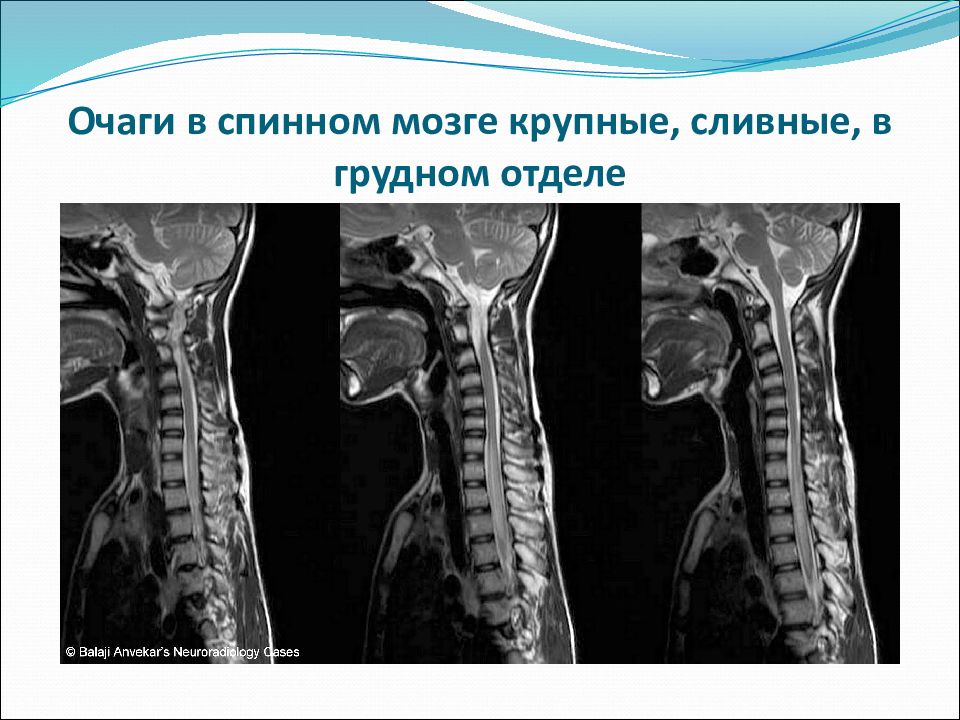 Очаги в спинном мозге крупные, сливные, в грудном отделе

© Balaji Anvekar's Neuroradiology Cases